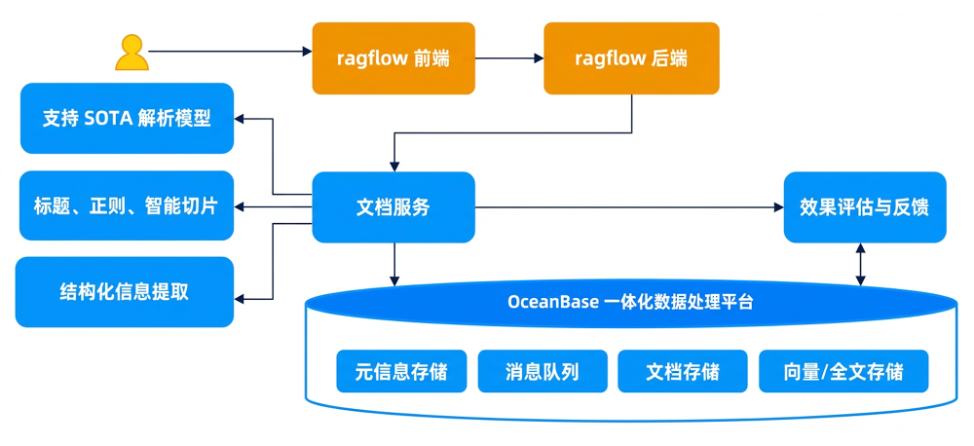 ragflow 前端

ragflow 后端

支持 SOTA 解析模型

标题、正则、智能切片

结构化信息提取

文档服务

效果评估与反馈

OceanBase 一体化数据处理平台

元信息存储

消息队列

文档存储

向量/全文存储